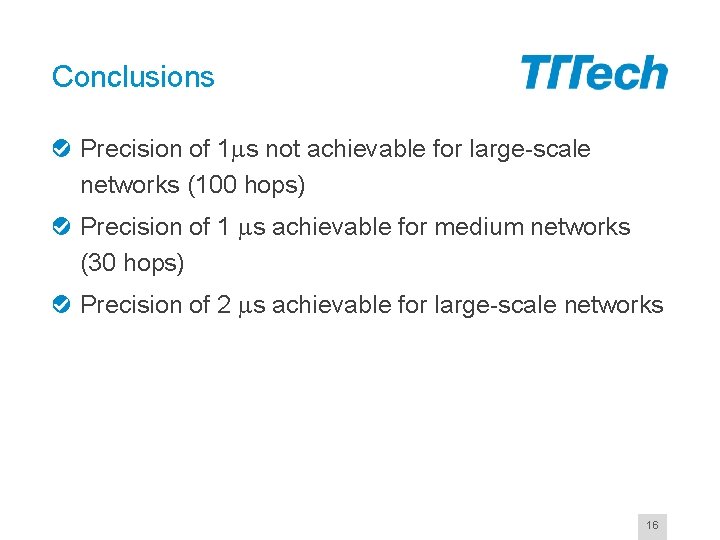 Conclusions

TTTech

Precision of 1µs not achievable for large-scale networks (100 hops)

Precision of 1 µs achievable for medium networks (30 hops)

Precision of 2 µs achievable for large-scale networks

16